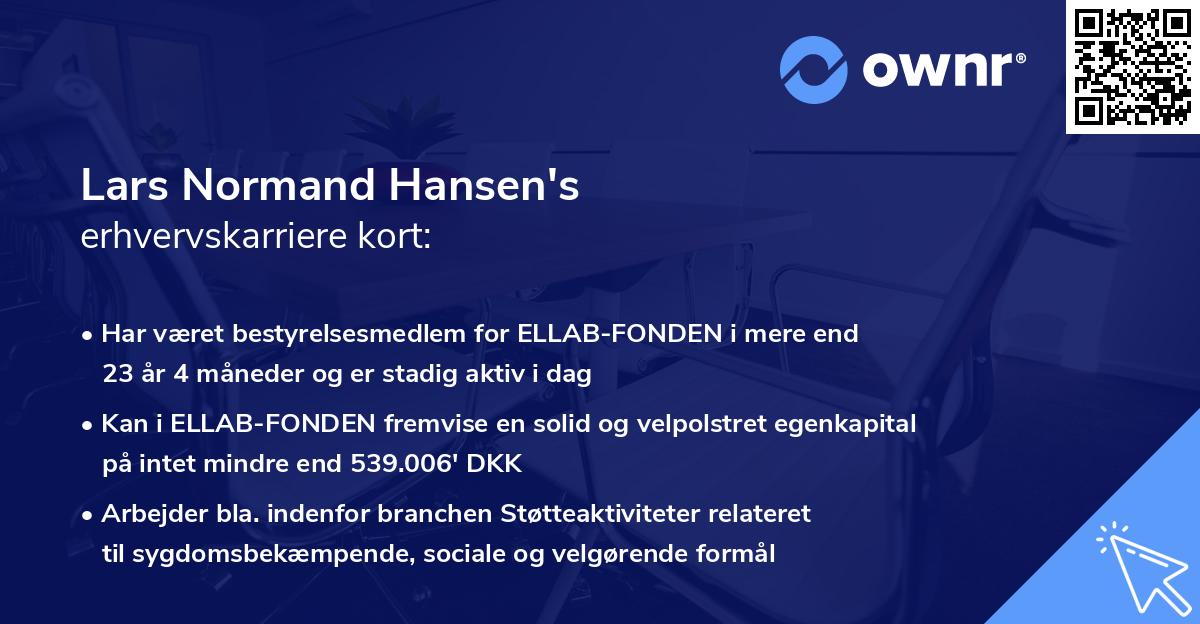 ownr®

Lars Normand Hansen's
erhvervskarriere kort:

• Har været bestyrelsesmedlem for ELLAB-FONDEN i mere end 23 år 4 måneder og er stadig aktiv i dag

• Kan i ELLAB-FONDEN fremvise en solid og velpolstret egenkapital på intet mindre end 539.006' DKK

• Arbejder bla. indenfor branchen Støtteaktiviteter relateret til sygdomsbekæmpende, sociale og velgørende formål